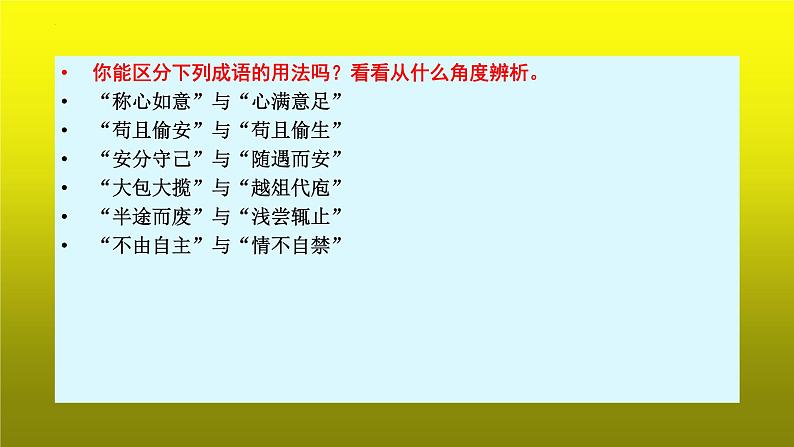 • 你能区分下列成语的用法吗？看看从什么角度辨析。
• “称心如意”与“心满意足”
• “苟且偷安”与“苟且偷生”
• “安分守己”与“随遇而安”
• “大包大揽”与“越俎代庖”
• “半途而废”与“浅尝辄止”
• “不由自主”与“情不自禁”